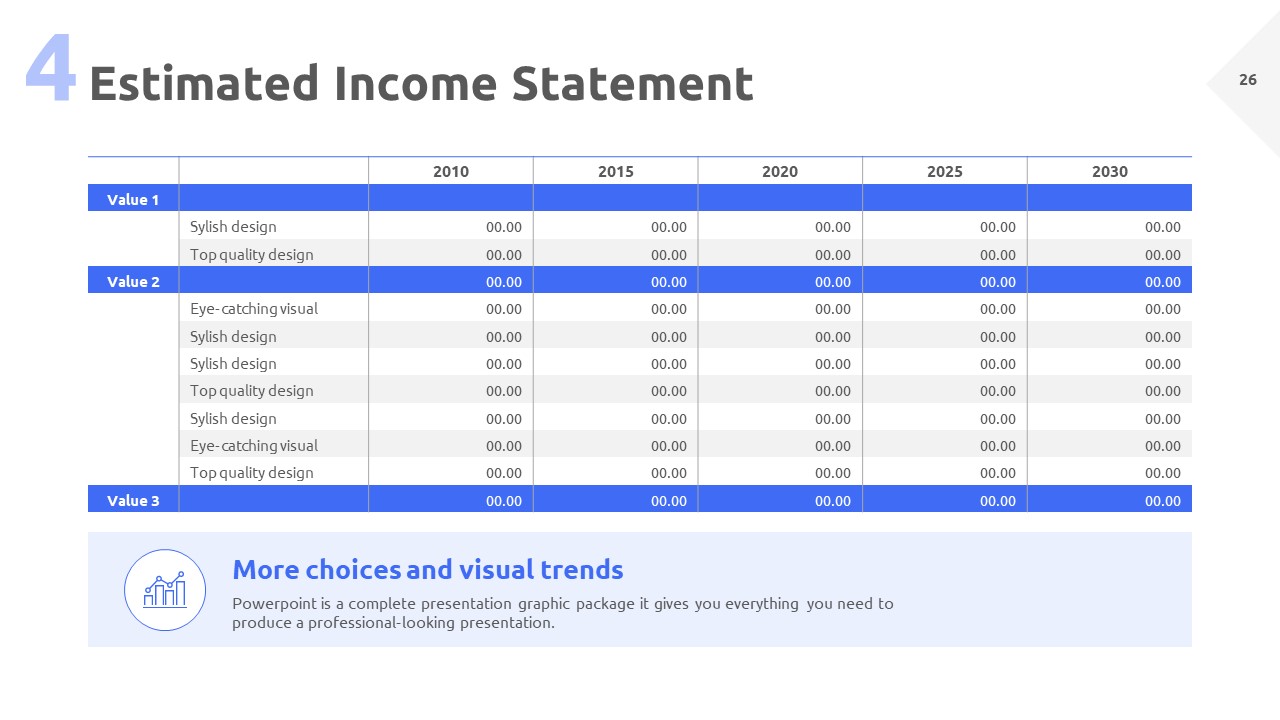 4 Estimated Income Statement

26

| | | 2010 | 2015 | 2020 | 2025 | 2030 |
|---|---|---|---|---|---|---|
| Value 1 | | | | | | |
| | Sylish design | 00.00 | 00.00 | 00.00 | 00.00 | 00.00 |
| | Top quality design | 00.00 | 00.00 | 00.00 | 00.00 | 00.00 |
| Value 2 | | 00.00 | 00.00 | 00.00 | 00.00 | 00.00 |
| | Eye-catching visual | 00.00 | 00.00 | 00.00 | 00.00 | 00.00 |
| | Sylish design | 00.00 | 00.00 | 00.00 | 00.00 | 00.00 |
| | Sylish design | 00.00 | 00.00 | 00.00 | 00.00 | 00.00 |
| | Top quality design | 00.00 | 00.00 | 00.00 | 00.00 | 00.00 |
| | Sylish design | 00.00 | 00.00 | 00.00 | 00.00 | 00.00 |
| | Eye-catching visual | 00.00 | 00.00 | 00.00 | 00.00 | 00.00 |
| | Top quality design | 00.00 | 00.00 | 00.00 | 00.00 | 00.00 |
| Value 3 | | 00.00 | 00.00 | 00.00 | 00.00 | 00.00 |

More choices and visual trends

Powerpoint is a complete presentation graphic package it gives you everything you need to produce a professional-looking presentation.